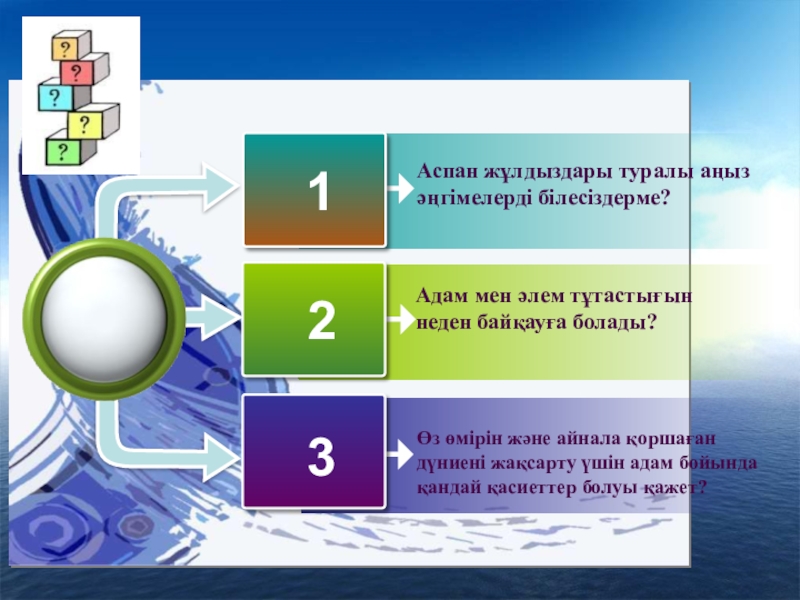 ?
?
?
?
?

1
Аспан жұлдыздары туралы аңыз әңгімелерді білесіздерме?

2
Адам мен әлем тұтастығын неден байқауға болады?

3
Өз өмірін және айнала қоршаған дүниені жақсарту үшін адам бойында қандай қасиеттер болуы қажет?